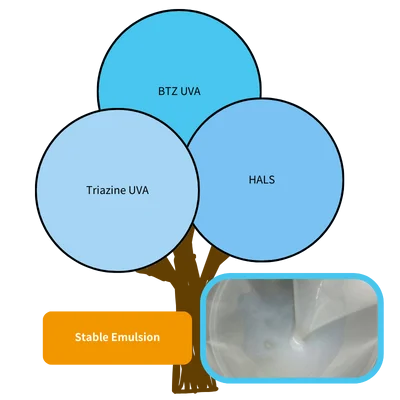 BTZ UVA

Triazine UVA

HALS

Stable Emulsion